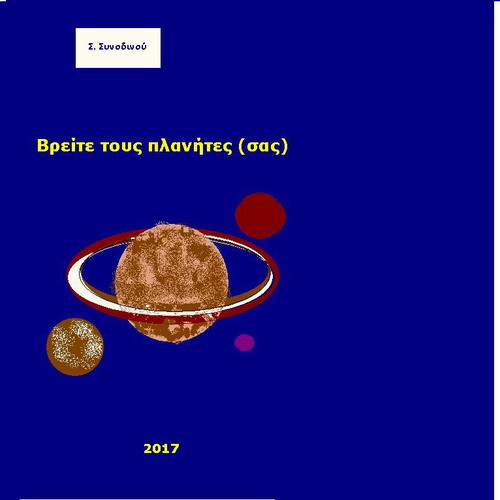 Σ. Συνοδινού

Βρείτε τους πλανήτες (σας)

2017